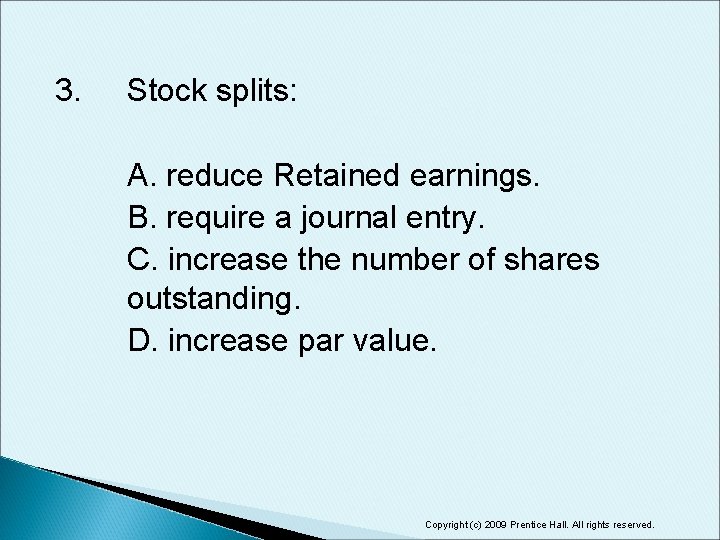 3. Stock splits:

A. reduce Retained earnings.
B. require a journal entry.
C. increase the number of shares outstanding.
D. increase par value.

Copyright (c) 2009 Prentice Hall. All rights reserved.